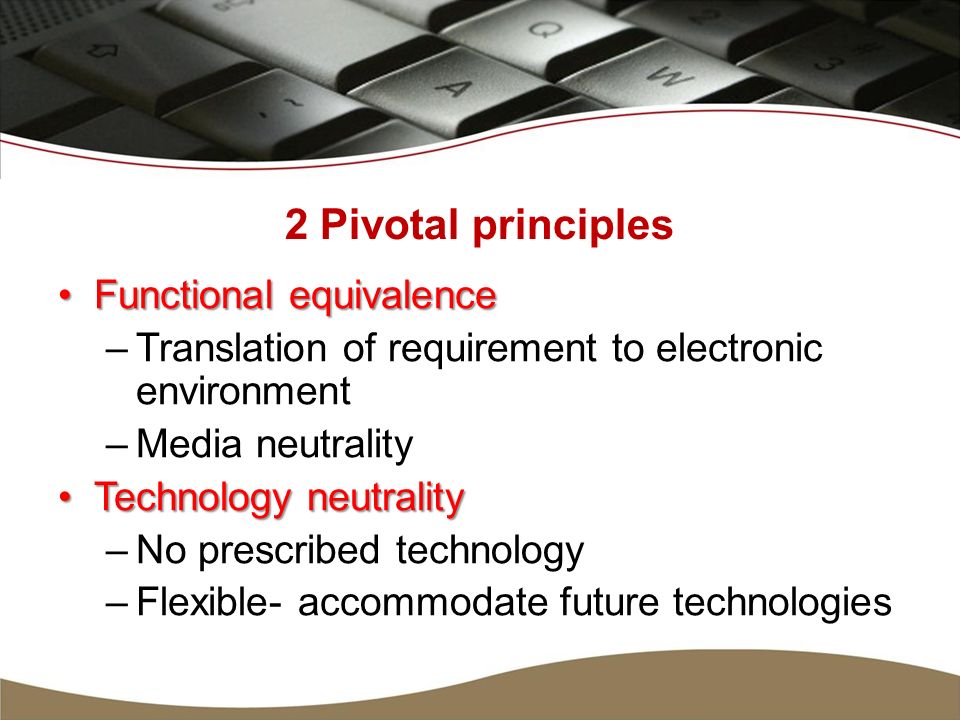 2 Pivotal principles

• Functional equivalence
– Translation of requirement to electronic environment
– Media neutrality
• Technology neutrality
– No prescribed technology
– Flexible- accommodate future technologies